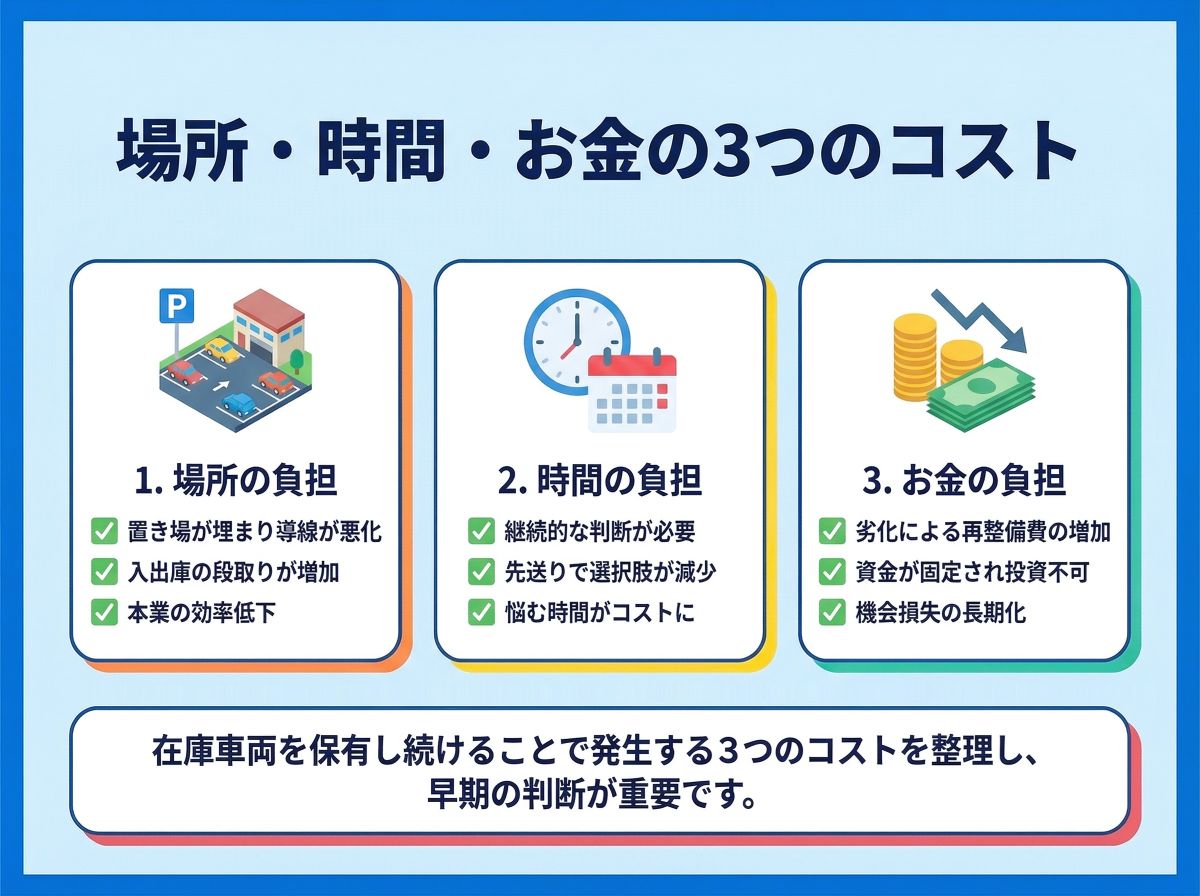 場所・時間・お金の3つのコスト

P

1. 場所の負担
置き場が埋まり導線が悪化
入出庫の段取りが増加
本業の効率低下

2. 時間の負担
継続的な判断が必要
先送りで選択肢が減少
悩む時間がコストに

3. お金の負担
劣化による再整備費の増加
資金が固定され投資不可
機会損失の長期化

在庫車両を保有し続けることで発生する3つのコストを整理し、早期の判断が重要です。